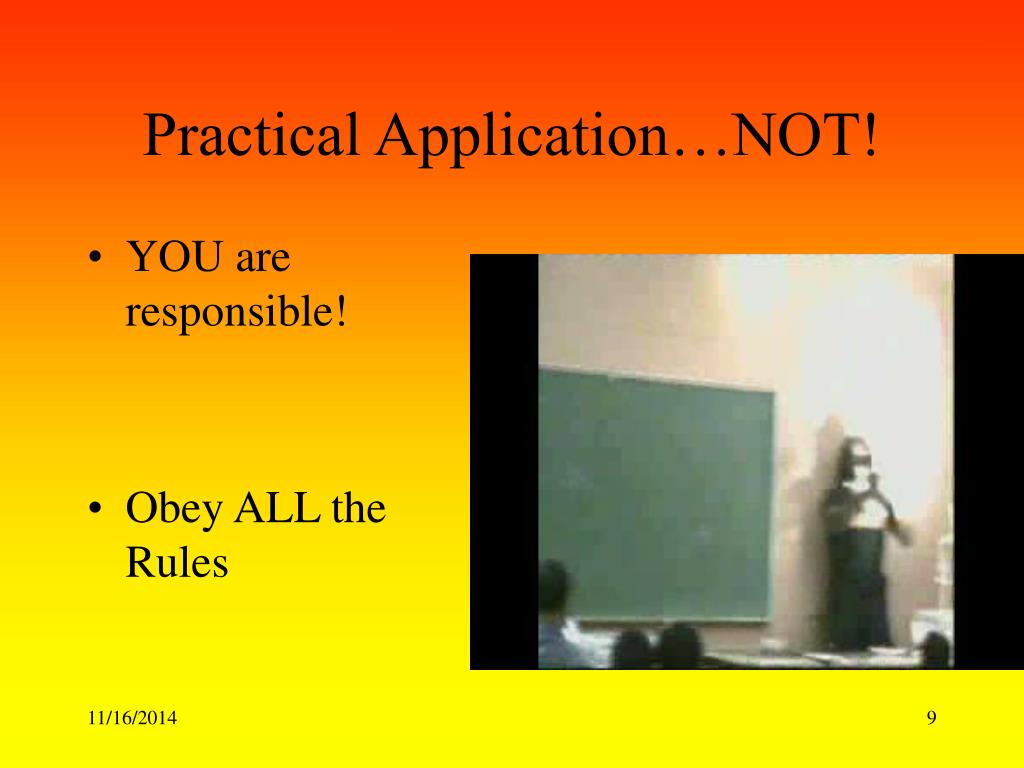 Practical Application…NOT!

• YOU are responsible!

• Obey ALL the Rules

11/16/2014

9